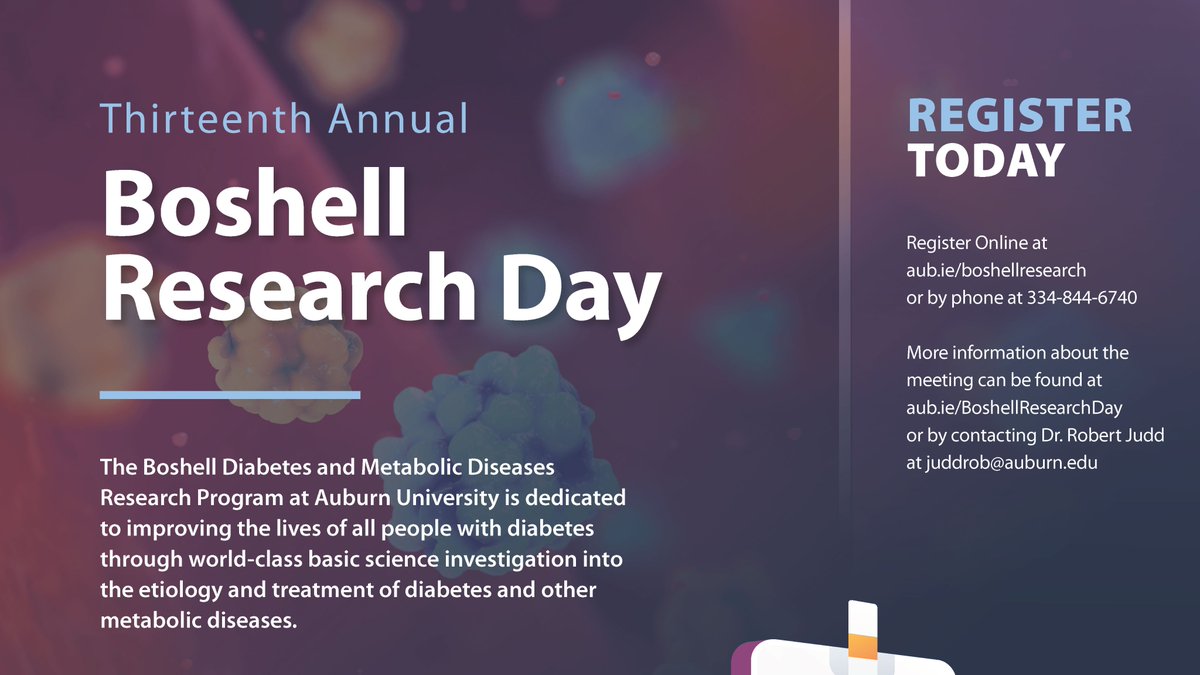 Thirteenth Annual

Boshell Research Day

The Boshell Diabetes and Metabolic Diseases Research Program at Auburn University is dedicated to improving the lives of all people with diabetes through world-class basic science investigation into the etiology and treatment of diabetes and other metabolic diseases.

REGISTER TODAY

Register Online at aub.ie/boshellresearch or by phone at 334-844-6740

More information about the meeting can be found at aub.ie/BoshellResearchDay or by contacting Dr. Robert Judd at juddrob@auburn.edu